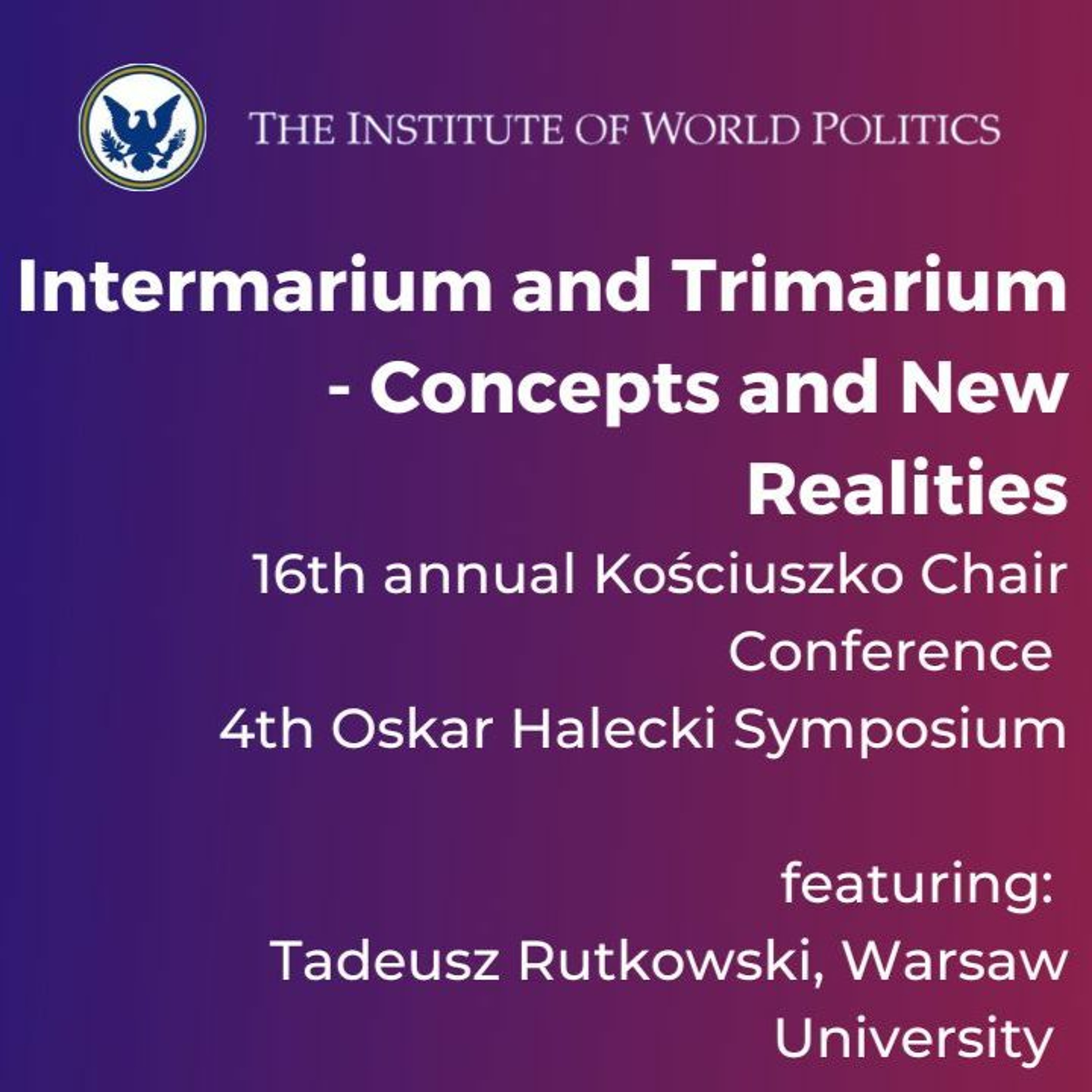 THE INSTITUTE OF WORLD POLITICS

Intermarium and Trimarium - Concepts and New Realities

16th annual Kościuszko Chair Conference
4th Oskar Halecki Symposium

featuring:
Tadeusz Rutkowski, Warsaw University